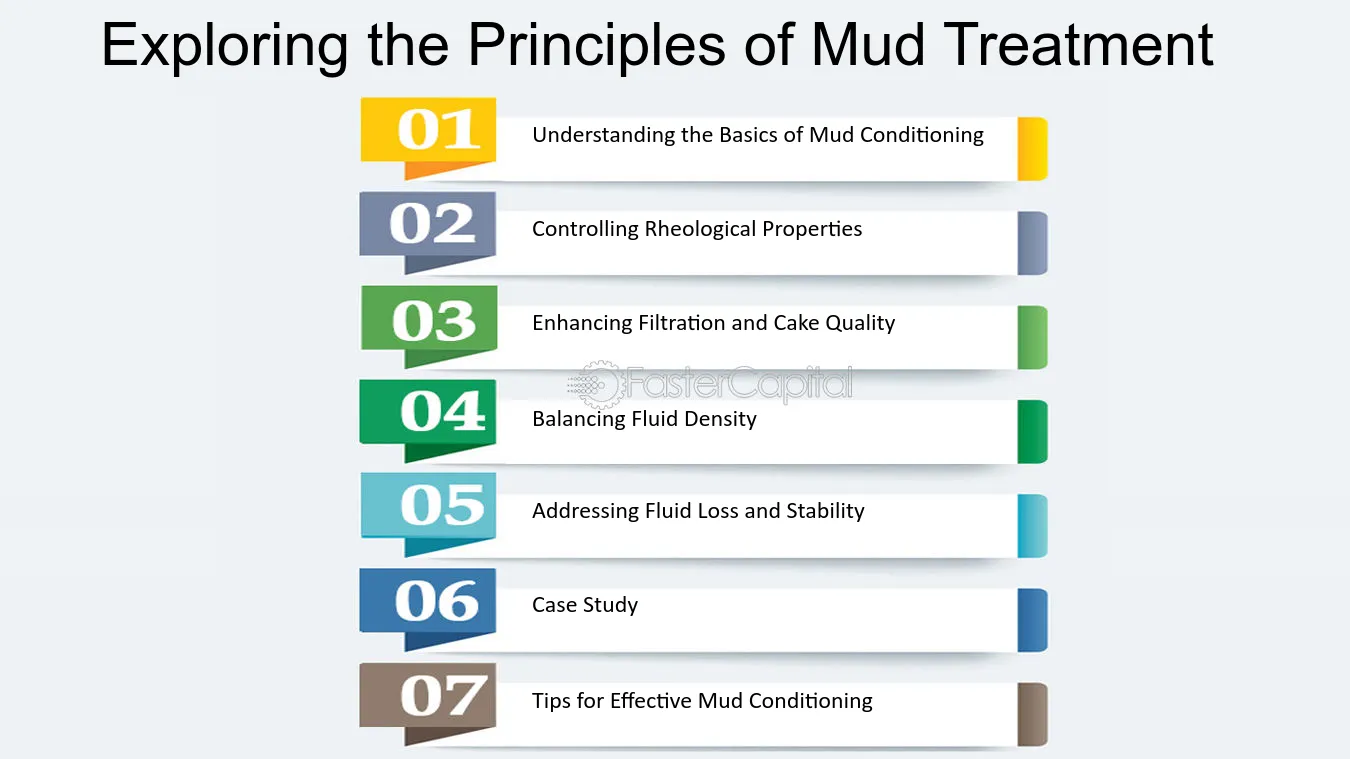 Exploring the Principles of Mud Treatment

01
Understanding the Basics of Mud Conditioning

02
Controlling Rheological Properties

03
Enhancing Filtration and Cake Quality

04
Balancing Fluid Density

05
Addressing Fluid Loss and Stability

06
Case Study

07
Tips for Effective Mud Conditioning

FasterCapital